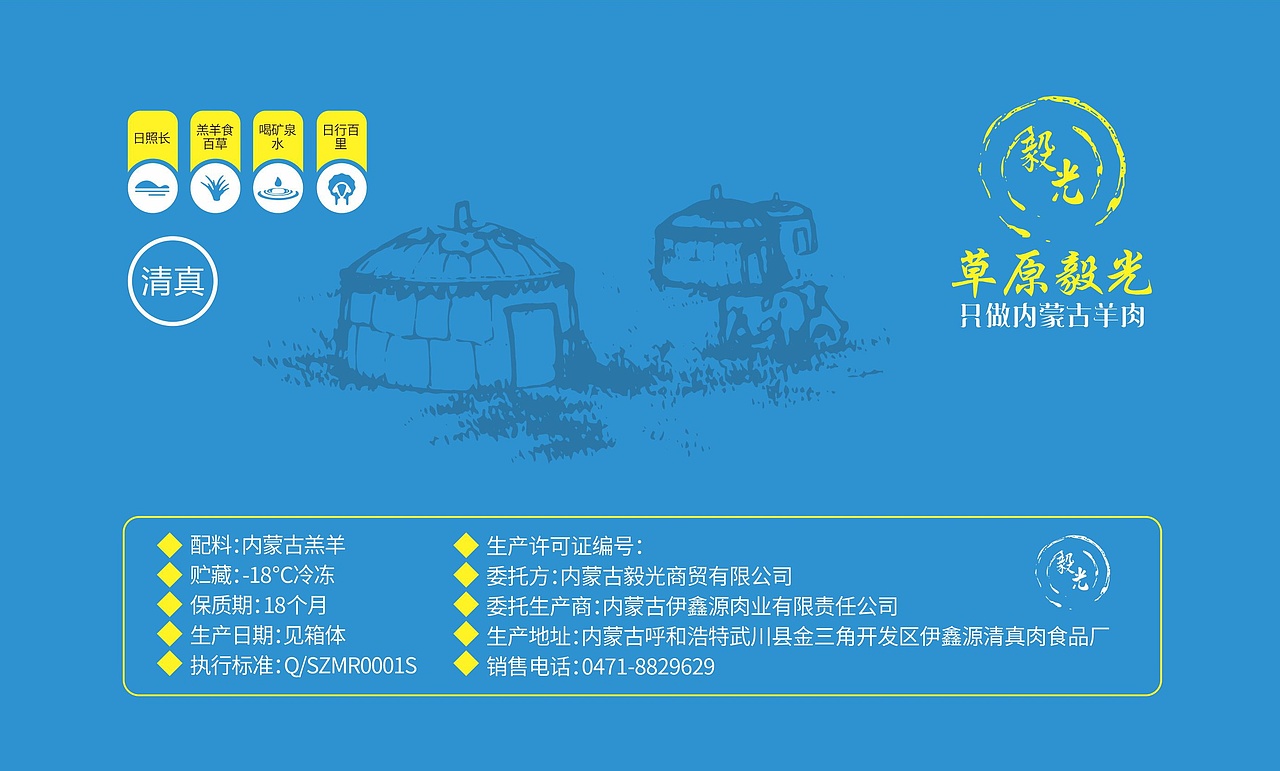 日照长

羔羊食百草

喝矿泉水

日行百里

清真

毅光

草原毅光
只做内蒙古羊肉

配料:内蒙古羔羊
贮藏:-18°C冷冻
保质期:18个月
生产日期:见箱体
执行标准:Q/SZMR0001S

生产许可证编号:
委托方:内蒙古毅光商贸有限公司
委托生产商:内蒙古伊鑫源肉业有限责任公司
生产地址:内蒙古呼和浩特武川县金三角开发区伊鑫源清真肉食品厂
销售电话:0471-8829629

毅光